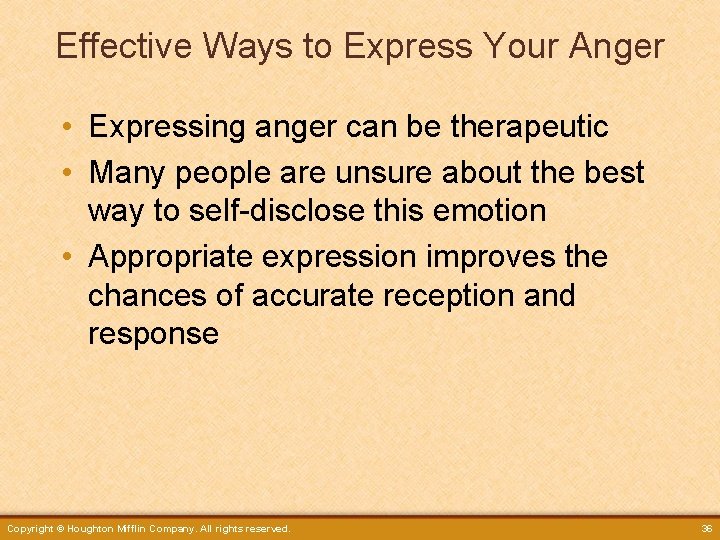 Effective Ways to Express Your Anger

• Expressing anger can be therapeutic
• Many people are unsure about the best way to self-disclose this emotion
• Appropriate expression improves the chances of accurate reception and response

Copyright © Houghton Mifflin Company. All rights reserved.

36